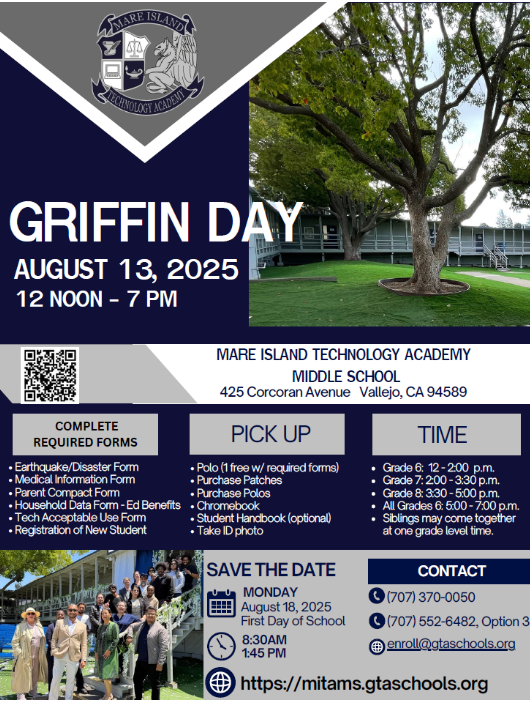 MARE ISLAND TECHNOLOGY ACADEMY

GRIFFIN DAY
AUGUST 13, 2025
12 NOON - 7 PM

MARE ISLAND TECHNOLOGY ACADEMY
MIDDLE SCHOOL
425 Corcoran Avenue Vallejo, CA 94589

COMPLETE REQUIRED FORMS
• Earthquake/Disaster Form
• Medical Information Form
• Parent Compact Form
• Household Data Form - Ed Benefits
• Tech Acceptable Use Form
• Registration of New Student

PICK UP
• Polo (1 free w/ required forms)
• Purchase Patches
• Purchase Polos
• Chromebook
• Student Handbook (optional)
• Take ID photo

TIME
• Grade 6: 12 - 2:00 p.m.
• Grade 7: 2:00 - 3:30 p.m.
• Grade 8: 3:30 - 5:00 p.m.
• All Grades 6: 5:00 - 7:00 p.m.
• Siblings may come together at one grade level time.

SAVE THE DATE
MONDAY
August 18, 2025
First Day of School
8:30AM
1:45 PM

CONTACT
(707) 370-0050
(707) 552-6482, Option 3
enroll@gtaschools.org

https://mitams.gtaschools.org